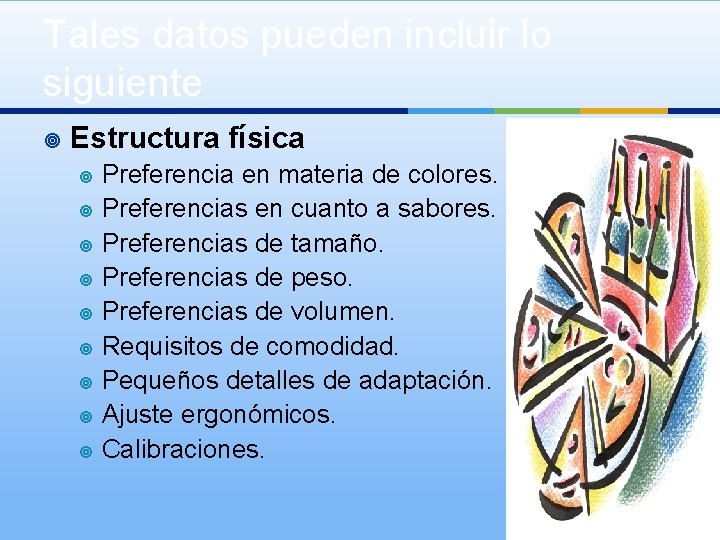 Tales datos pueden incluir lo siguiente

Estructura física
Preferencia en materia de colores.
Preferencias en cuanto a sabores.
Preferencias de tamaño.
Preferencias de peso.
Preferencias de volumen.
Requisitos de comodidad.
Pequeños detalles de adaptación.
Ajuste ergonómicos.
Calibraciones.